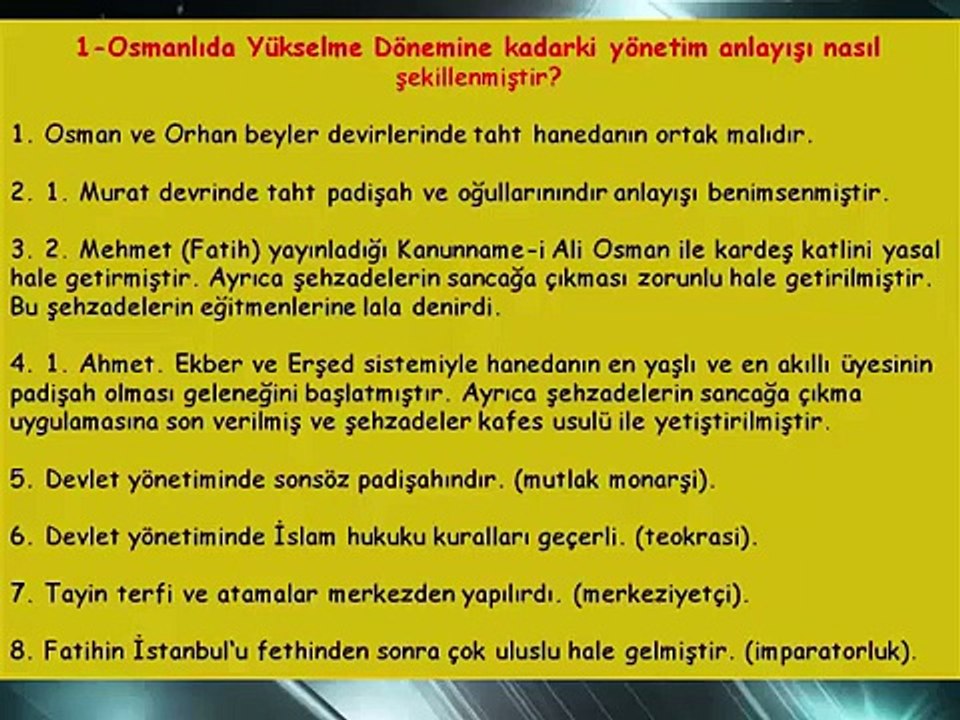 1-Osmanlıda Yükselme Dönemine kadarki yönetim anlayışı nasıl şekillenmiştir?

1. Osman ve Orhan beyler devirlerinde taht hanedanın ortak malıdır.

2. 1. Murat devrinde taht padişah ve oğullarınındır anlayışı benimsenmiştir.

3. 2. Mehmet (Fatih) yayınladığı Kanunname-i Ali Osman ile kardeş katlini yasal hale getirmiştir. Ayrıca şehzadelerin sancağa çıkması zorunlu hale getirilmiştir. Bu şehzadelerin eğitmenlerine lala denirdi.

4. 1. Ahmet. Ekber ve Erşed sistemiyle hanedanın en yaşlı ve en akıllı üyesinin padişah olması geleneğini başlatmıştır. Ayrıca şehzadelerin sancağa çıkma uygulamasına son verilmiş ve şehzadeler kafes usulü ile yetiştirilmiştir.

5. Devlet yönetiminde sonsöz padişahındır. (mutlak monarşi).

6. Devlet yönetiminde İslam hukuku kuralları geçerli. (teokrasi).

7. Tayin terfi ve atamalar merkezden yapılırdı. (merkeziyetçi).

8. Fatihin İstanbul'u fethinden sonra çok uluslu hale gelmiştir. (imparatorluk).